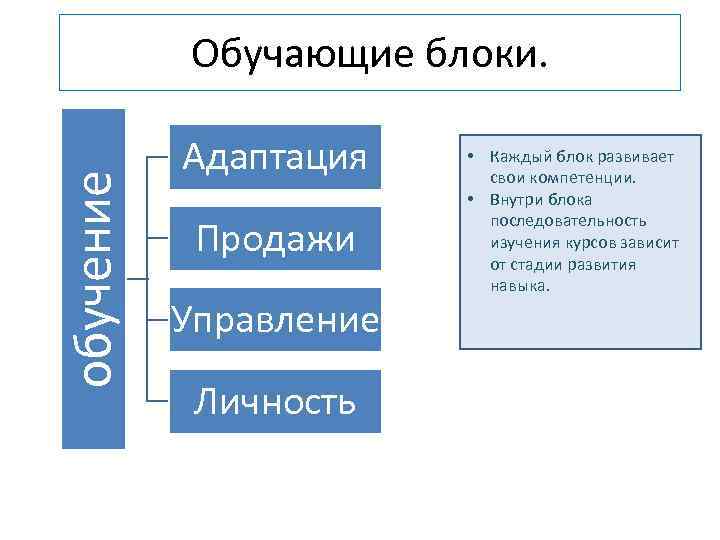 Обучающие блоки.

обучение

Адаптация

Продажи

Управление

Личность

• Каждый блок развивает свои компетенции.
• Внутри блока последовательность изучения курсов зависит от стадии развития навыка.